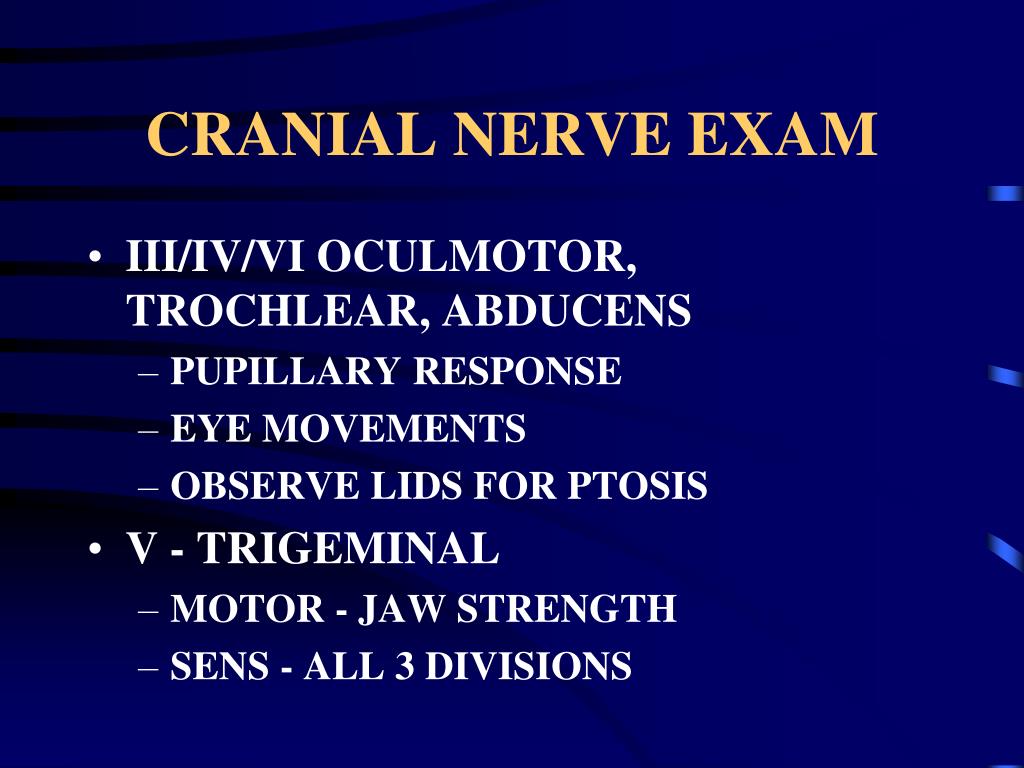 CRANIAL NERVE EXAM

• III/IV/VI OCULMOTOR, TROCHLEAR, ABDUCENS
– PUPILLARY RESPONSE
– EYE MOVEMENTS
– OBSERVE LIDS FOR PTOSIS
• V - TRIGEMINAL
– MOTOR - JAW STRENGTH
– SENS - ALL 3 DIVISIONS